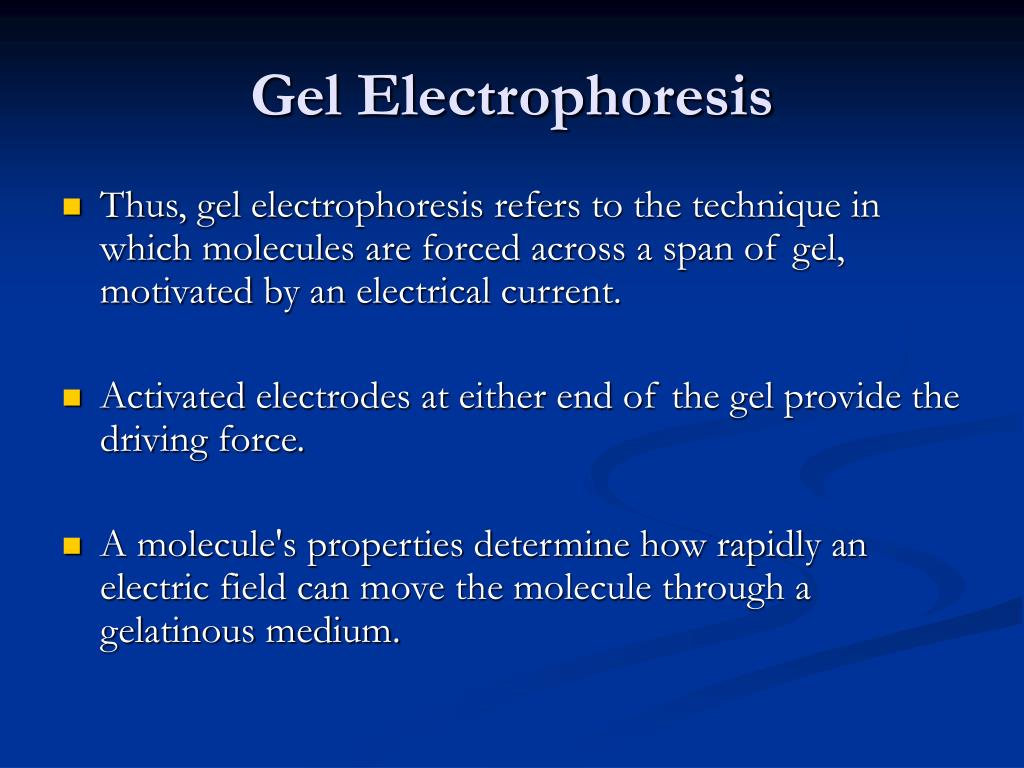 Gel Electrophoresis

Thus, gel electrophoresis refers to the technique in which molecules are forced across a span of gel, motivated by an electrical current.

Activated electrodes at either end of the gel provide the driving force.

A molecule's properties determine how rapidly an electric field can move the molecule through a gelatinous medium.